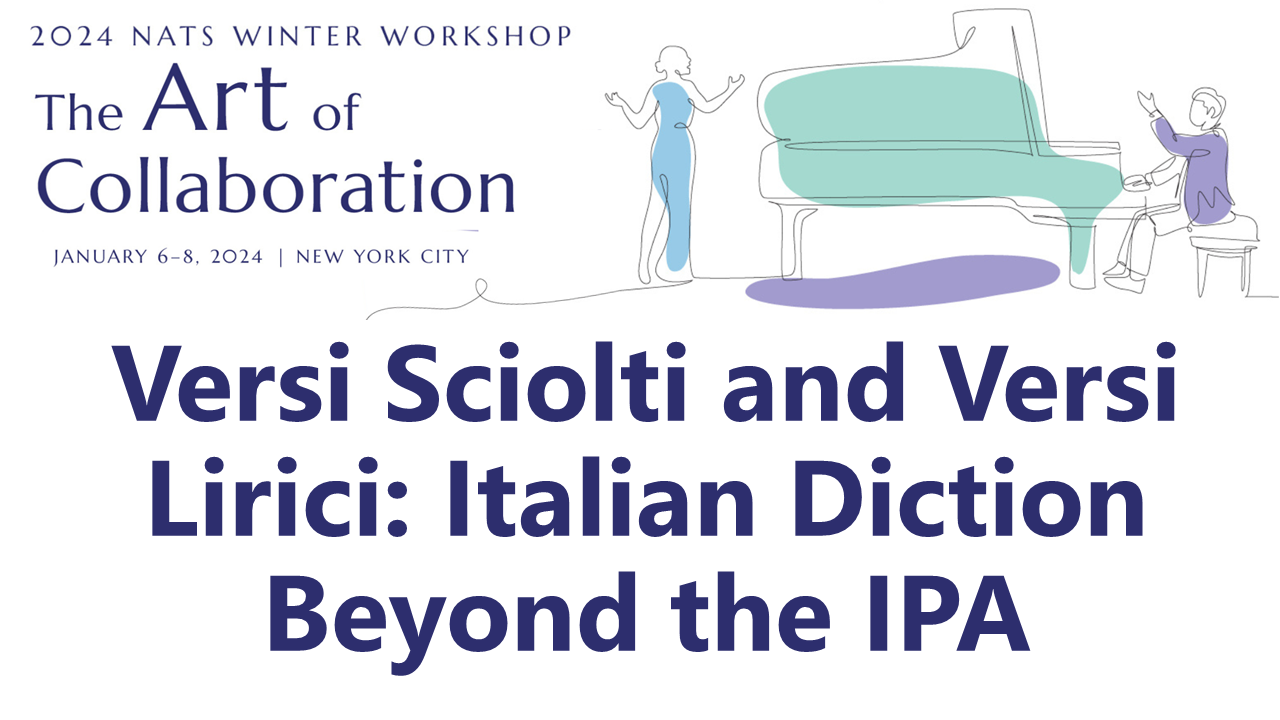 2024 NATS WINTER WORKSHOP

The Art of Collaboration

JANUARY 6–8, 2024 | NEW YORK CITY

Versi Sciolti and Versi Lirici: Italian Diction Beyond the IPA